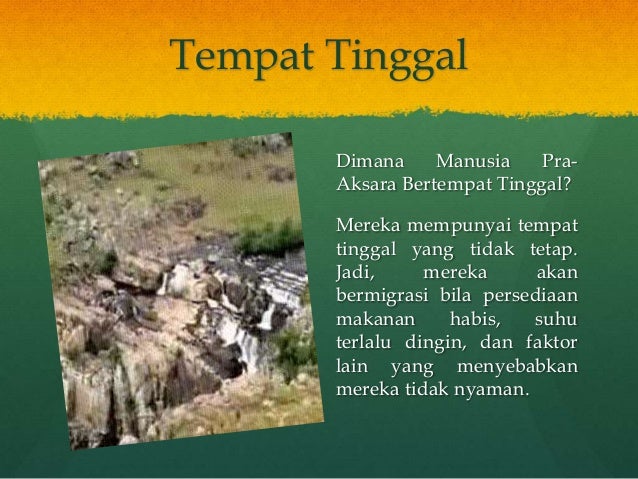 Tempat Tinggal

Dimana Manusia Pra-Aksara Bertempat Tinggal?

Mereka mempunyai tempat tinggal yang tidak tetap. Jadi, mereka akan bermigrasi bila persediaan makanan habis, suhu terlalu dingin, dan faktor lain yang menyebabkan mereka tidak nyaman.